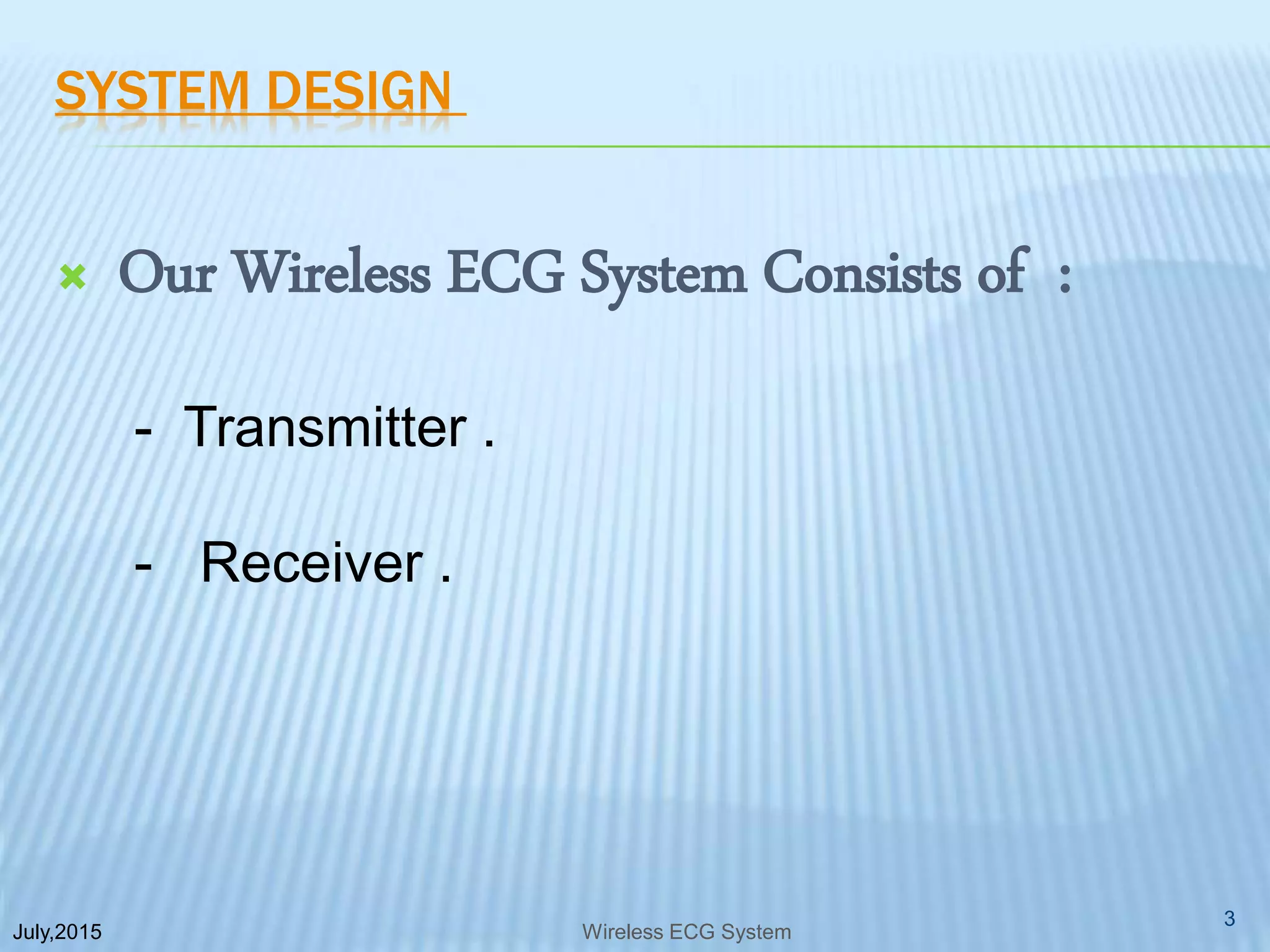 SYSTEM DESIGN

Our Wireless ECG System Consists of :

- Transmitter .

- Receiver .

July,2015

Wireless ECG System

3